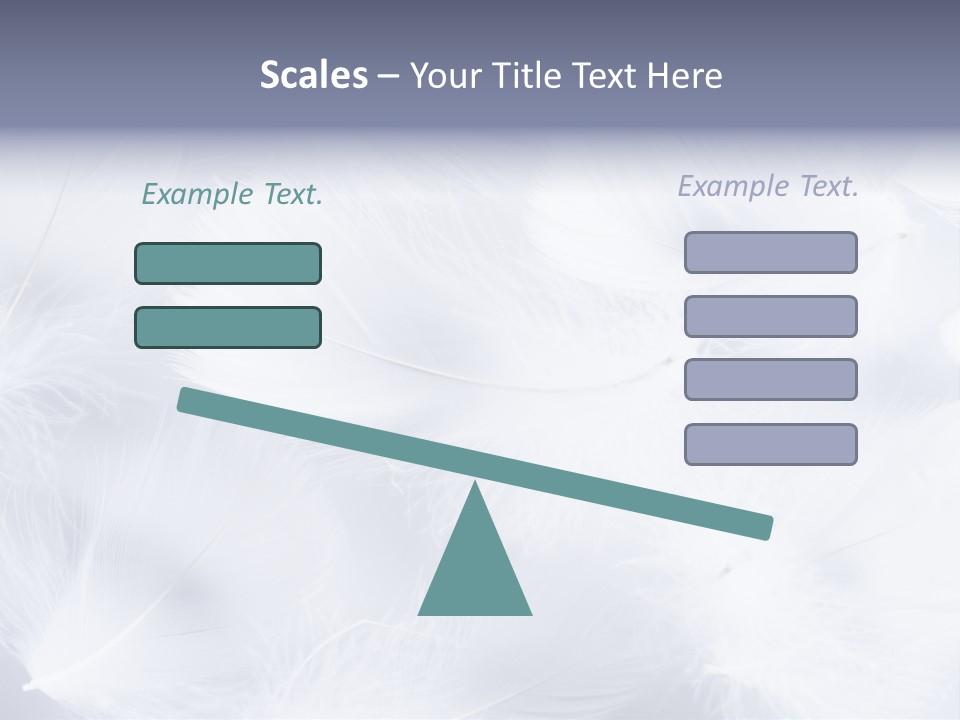 Scales – Your Title Text Here

Example Text.

Example Text.